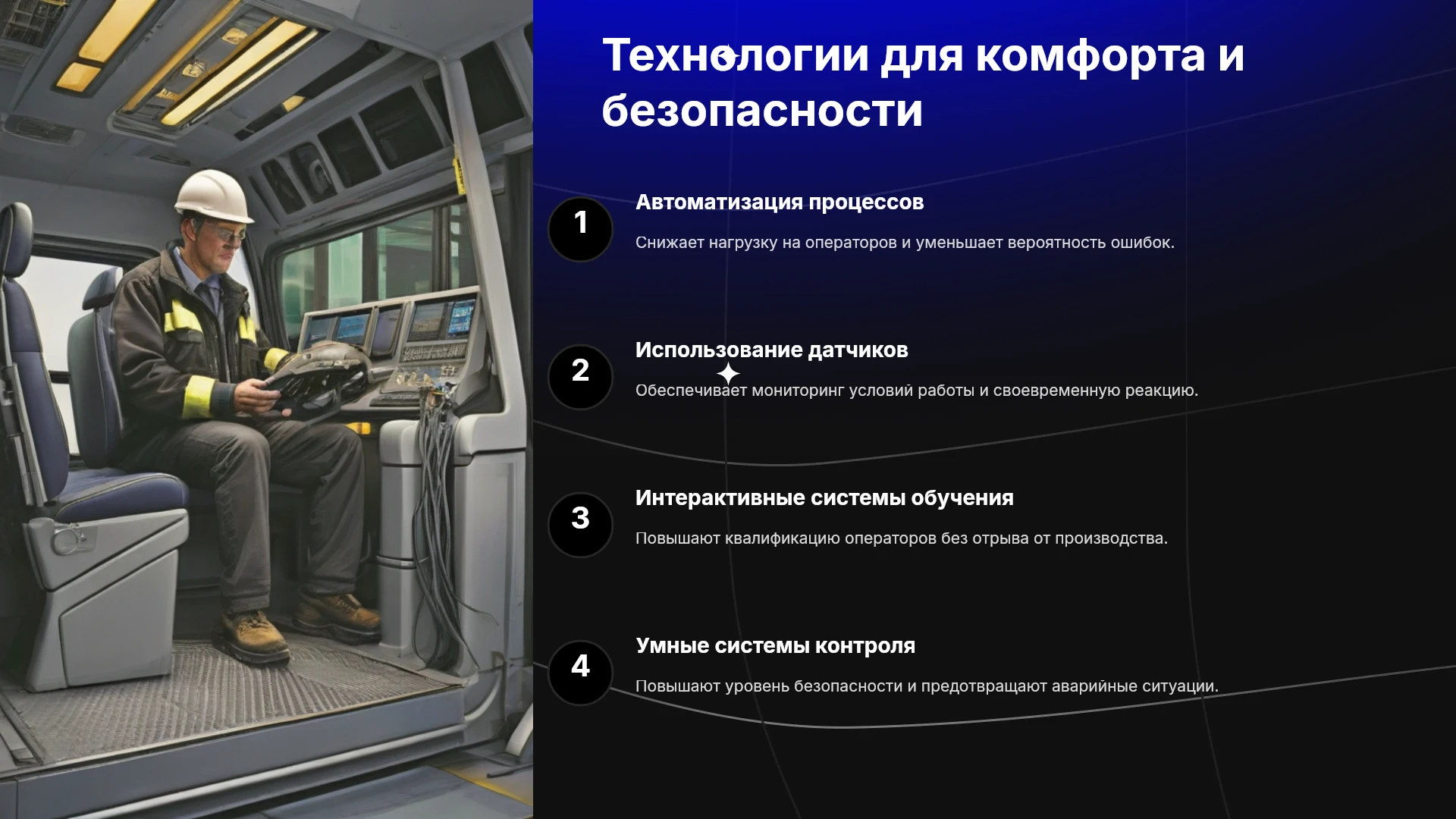 Технологии для комфорта и безопасности

1

Автоматизация процессов

Снижает нагрузку на операторов и уменьшает вероятность ошибок.

2

Использование датчиков

Обеспечивает мониторинг условий работы и своевременную реакцию.

3

Интерактивные системы обучения

Повышают квалификацию операторов без отрыва от производства.

4

Умные системы контроля

Повышают уровень безопасности и предотвращают аварийные ситуации.